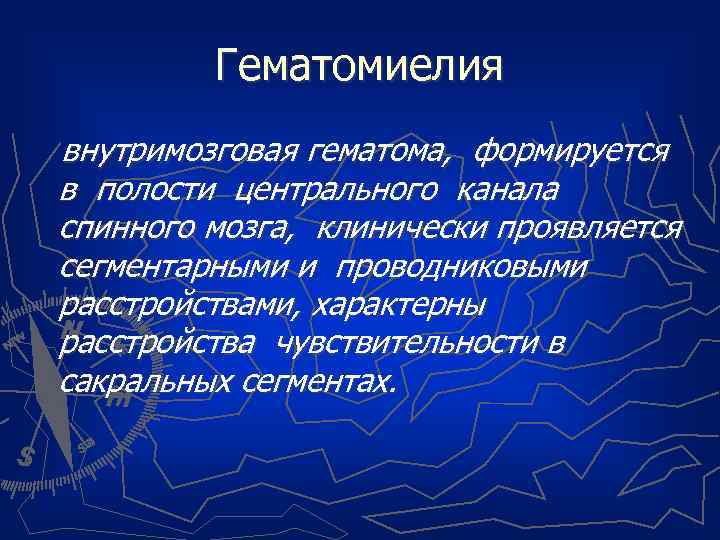 Гематомиелия

внутримозговая гематома, формируется в полости центрального канала спинного мозга, клинически проявляется сегментарными и проводниковыми расстройствами, характерны расстройства чувствительности в сакральных сегментах.